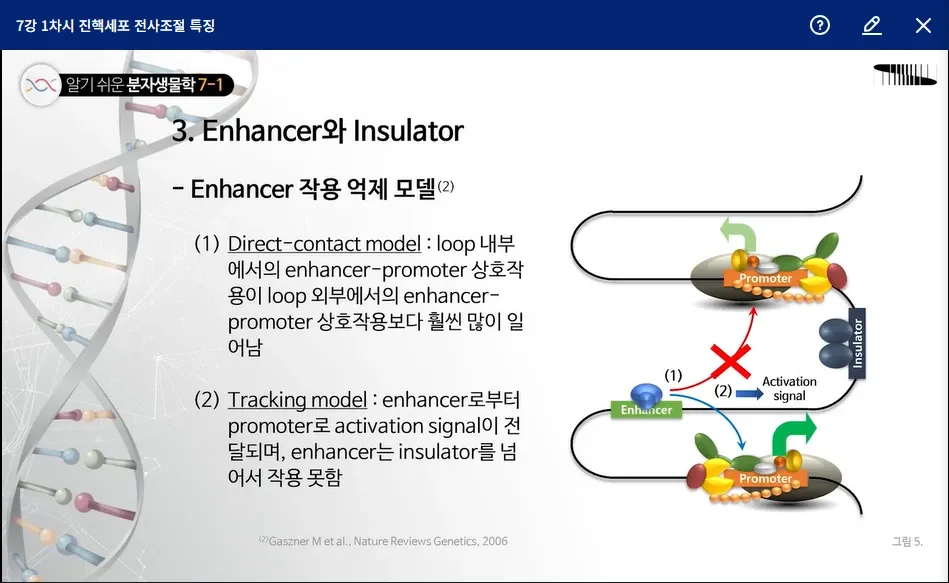 7강 1차시 진핵세포 전사조절 특징

알기 쉬운 분자생물학 7-1

3. Enhancer와 Insulator

- Enhancer 작용 억제 모델$^{(2)}$

(1) Direct-contact model : loop 내부에서의 enhancer-promoter 상호작용이 loop 외부에서의 enhancer-promoter 상호작용보다 훨씬 많이 일어남

(2) Tracking model : enhancer로부터 promoter로 activation signal이 전달되며, enhancer는 insulator를 넘어서 작용 못함

Promoter

Insulator

(1)

(2)

Activation signal

Enhancer

Promoter

$^{(2)}$Gaszner M et al., Nature Reviews Genetics, 2006

그림 5.